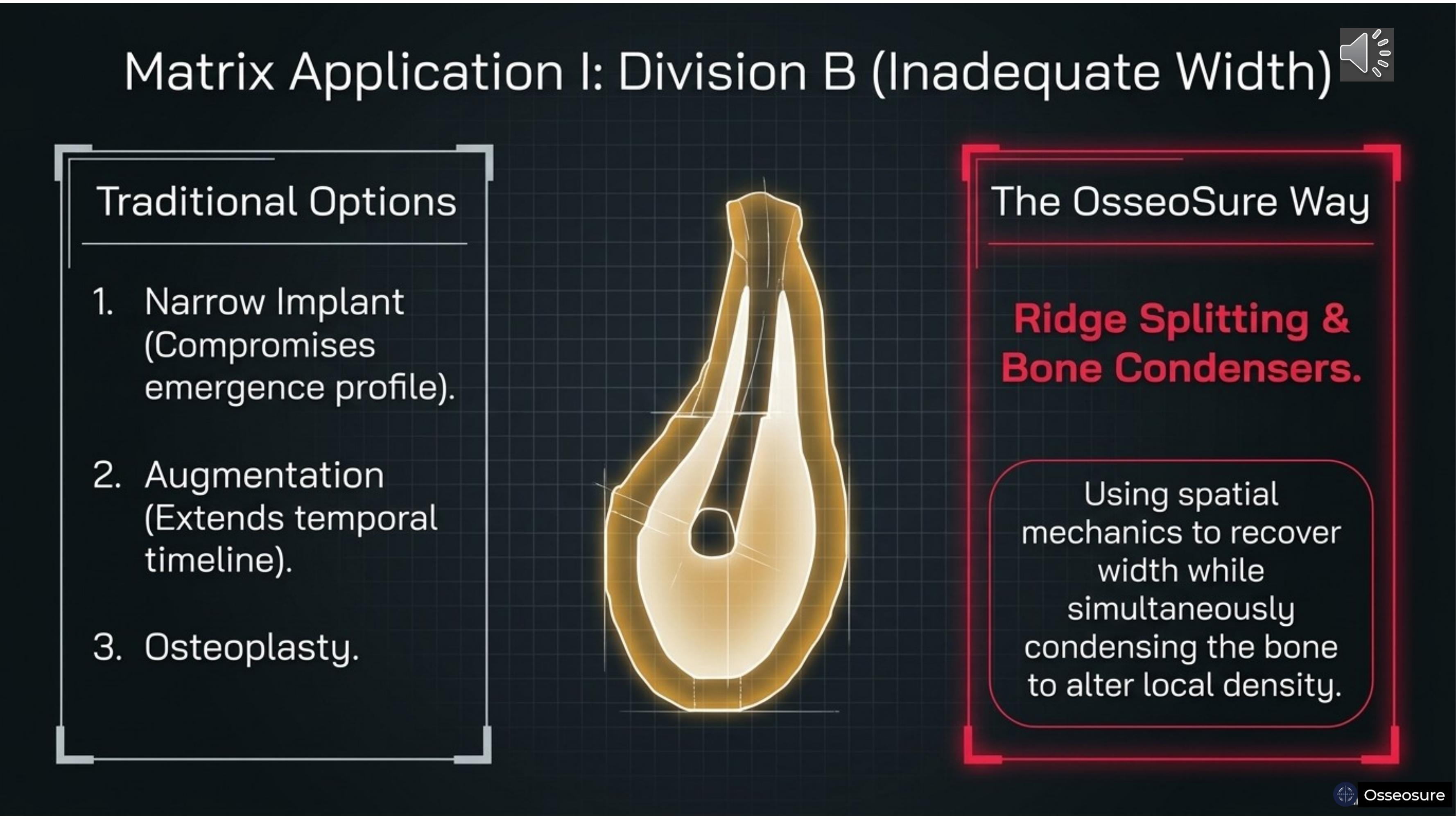 Matrix Application I: Division B (Inadequate Width)

Traditional Options

1. Narrow Implant (Compromises emergence profile).

2. Augmentation (Extends temporal timeline).

3. Osteoplasty.

The OsseoSure Way

Ridge Splitting & Bone Condensers.

Using spatial mechanics to recover width while simultaneously condensing the bone to alter local density.

Osseosure